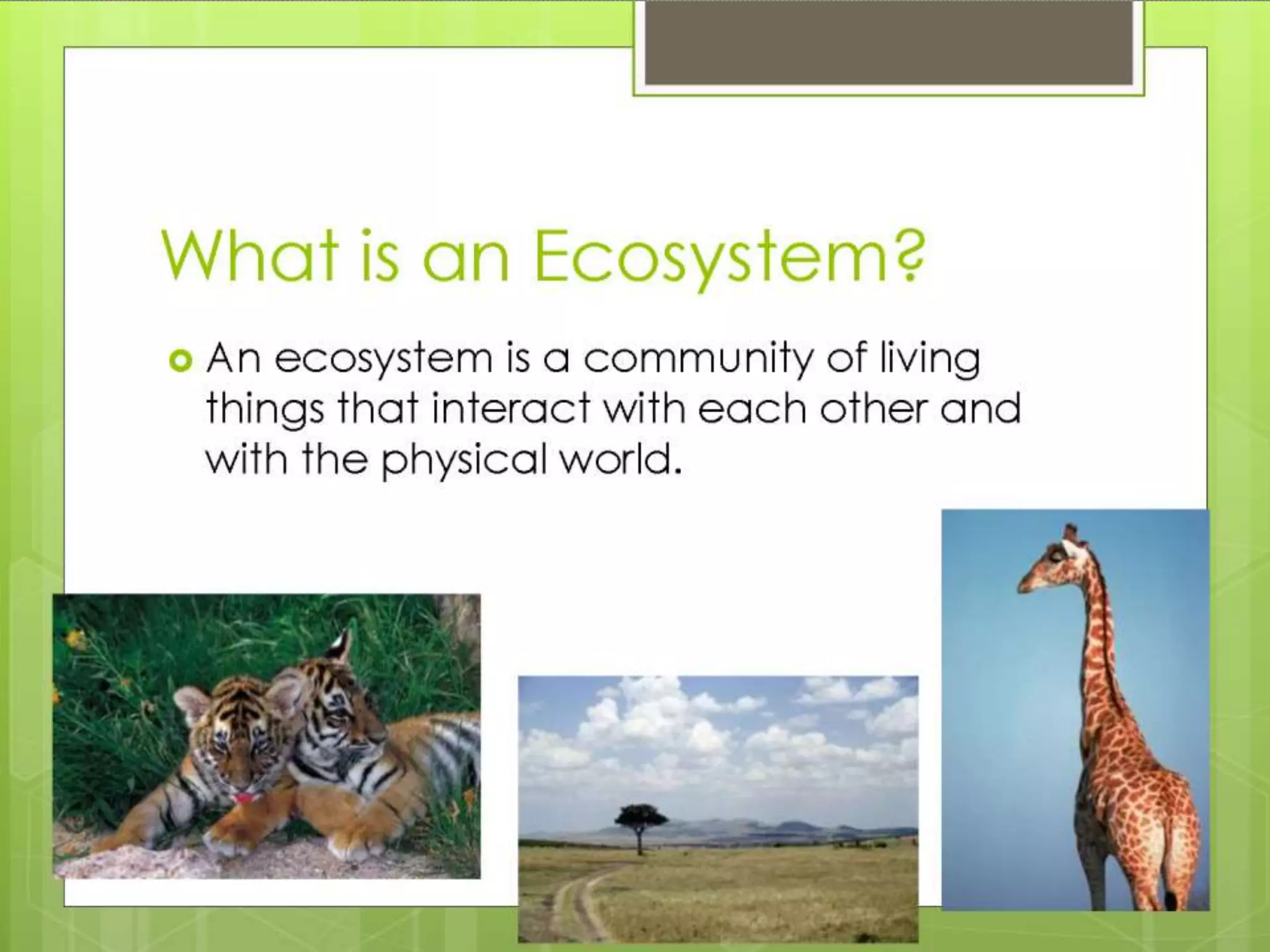 What is an Ecosystem?

An ecosystem is a community of living things that interact with each other and with the physical world.